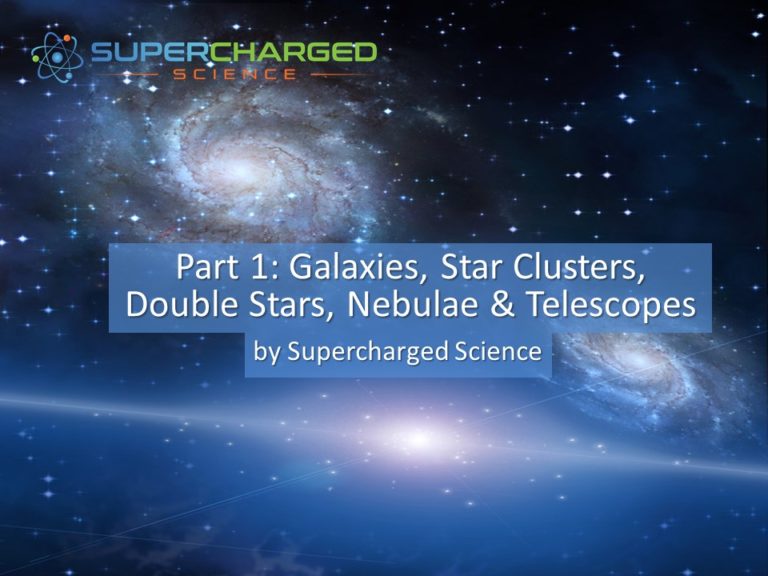 SUPERCHARGED
SCIENCE

Part 1: Galaxies, Star Clusters, Double Stars, Nebulae & Telescopes

by Supercharged Science